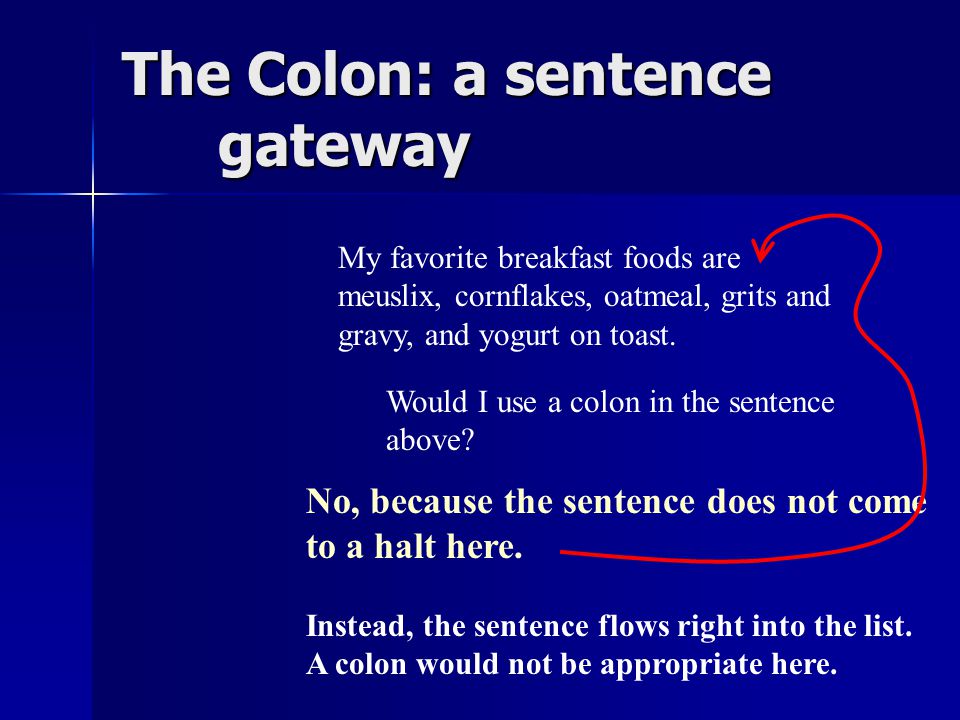 The Colon: a sentence gateway

My favorite breakfast foods are meuslix, cornflakes, oatmeal, grits and gravy, and yogurt on toast.

Would I use a colon in the sentence above?

No, because the sentence does not come to a halt here.

Instead, the sentence flows right into the list. A colon would not be appropriate here.